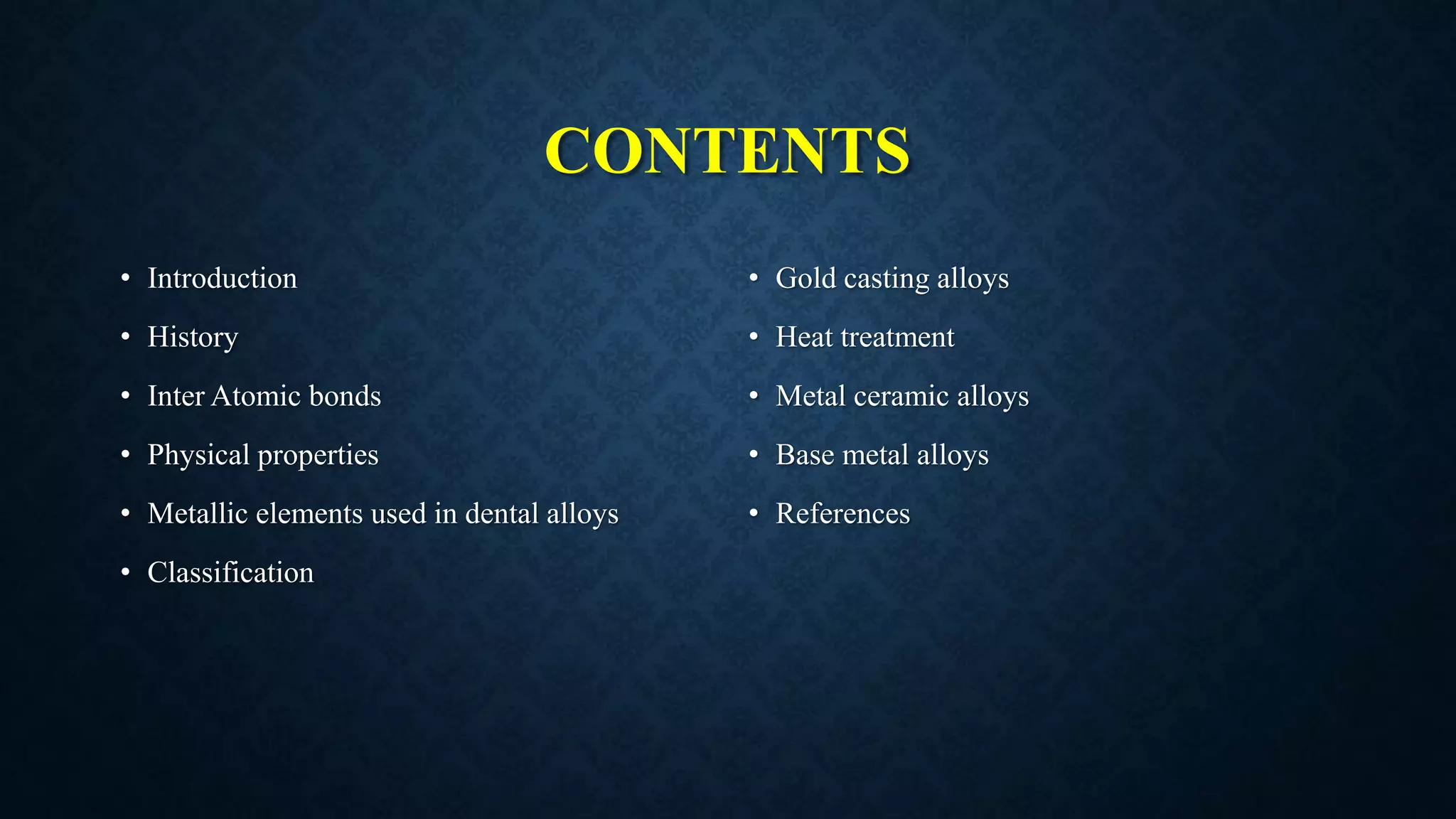 CONTENTS

• Introduction
• History
• Inter Atomic bonds
• Physical properties
• Metallic elements used in dental alloys
• Classification

• Gold casting alloys
• Heat treatment
• Metal ceramic alloys
• Base metal alloys
• References